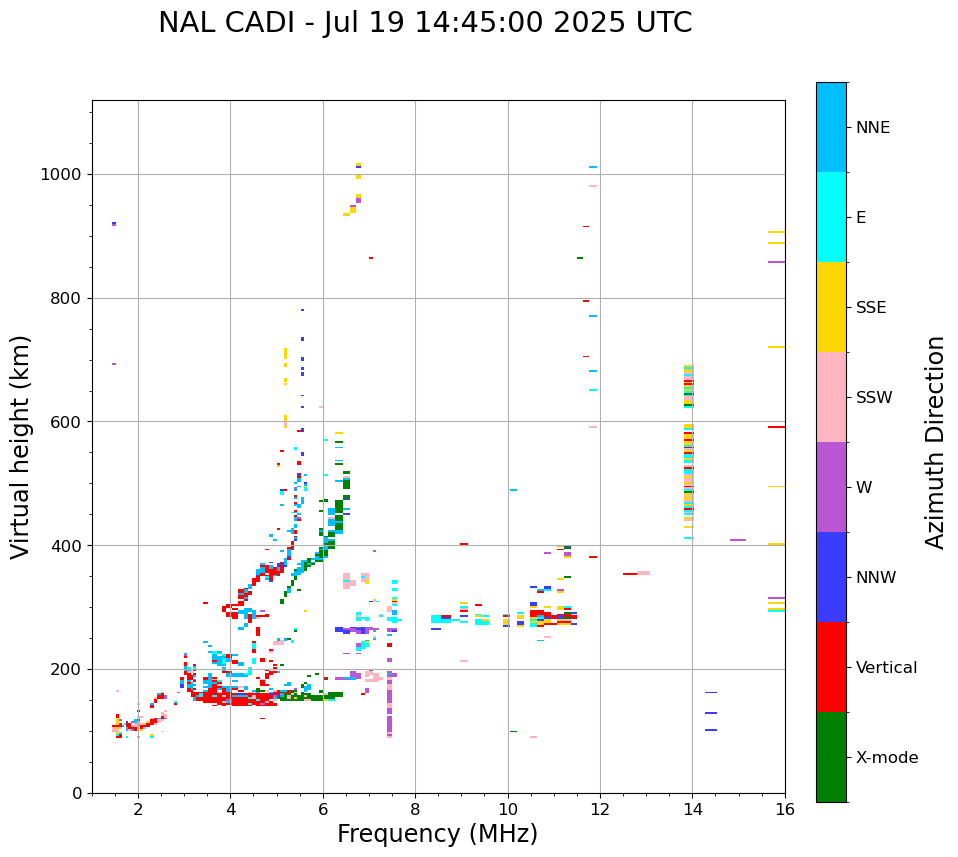 NAL CADI - Jul 19 14:45:00 2025 UTC

Virtual height (km)

1000
800
600
400
200
0

2
4
6
8
10
12
14
16

Frequency (MHz)

NNE
E
SSE
SSW
W
NNW
Vertical
X-mode

Azimuth Direction